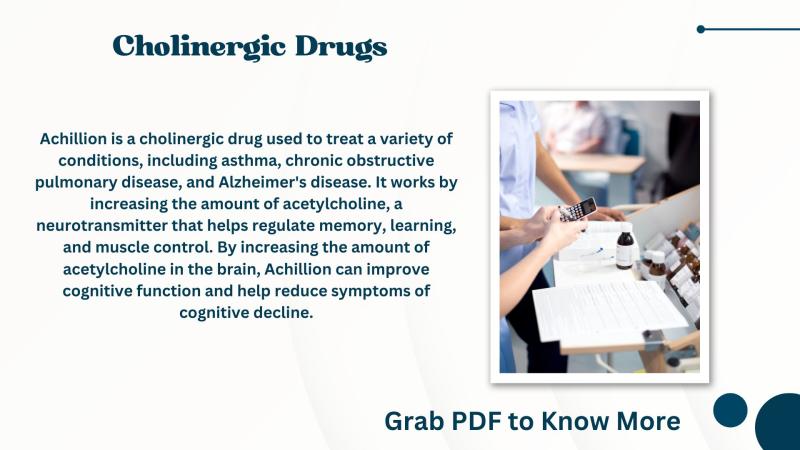 Cholinergic Drugs

Achillion is a cholinergic drug used to treat a variety of conditions, including asthma, chronic obstructive pulmonary disease, and Alzheimer's disease. It works by increasing the amount of acetylcholine, a neurotransmitter that helps regulate memory, learning, and muscle control. By increasing the amount of acetylcholine in the brain, Achillion can improve cognitive function and help reduce symptoms of cognitive decline.

Grab PDF to Know More